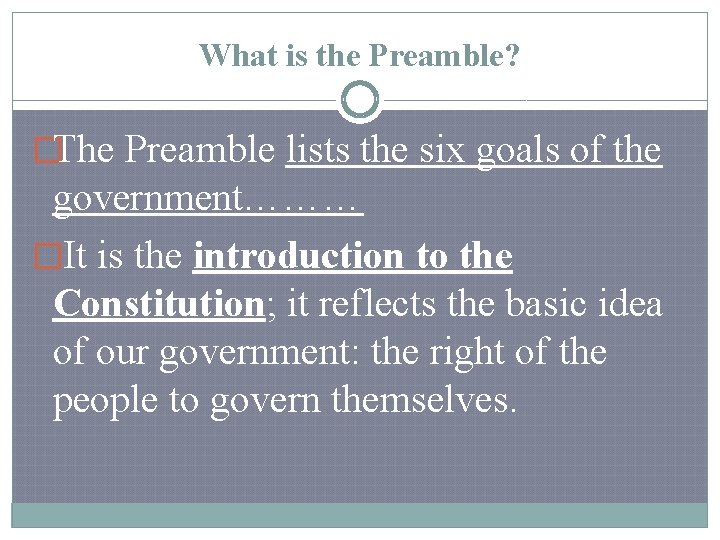 What is the Preamble?

The Preamble lists the six goals of the government………

It is the introduction to the Constitution; it reflects the basic idea of our government: the right of the people to govern themselves.